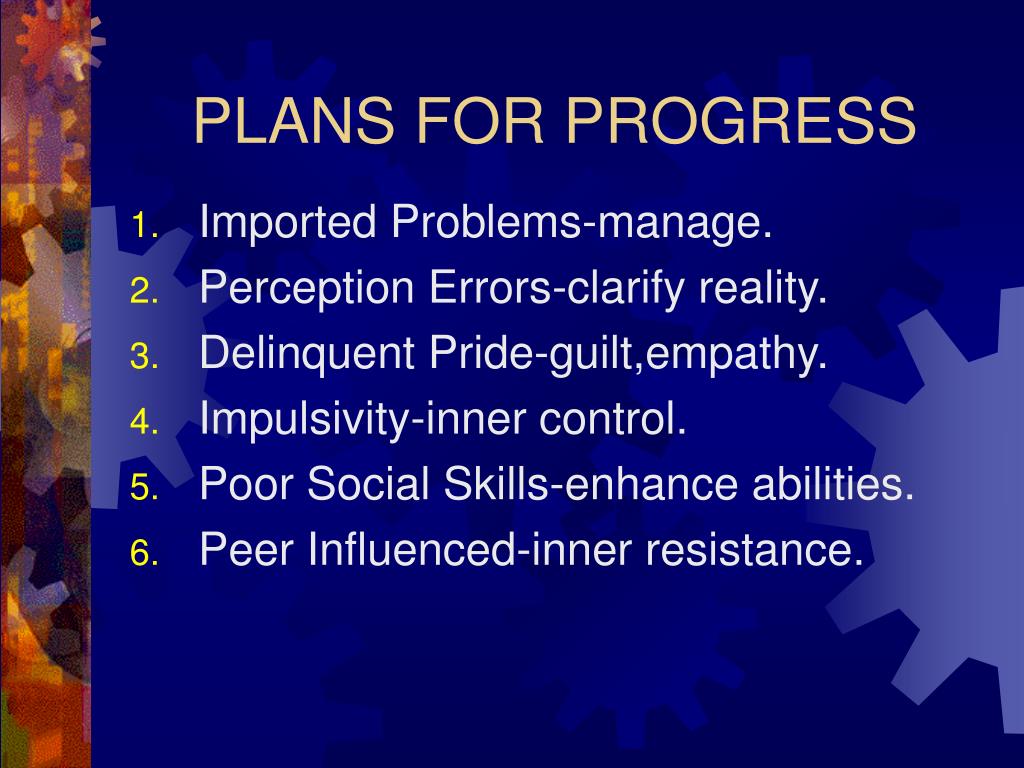 PLANS FOR PROGRESS

1. Imported Problems-manage.
2. Perception Errors-clarify reality.
3. Delinquent Pride-guilt,empathy.
4. Impulsivity-inner control.
5. Poor Social Skills-enhance abilities.
6. Peer Influenced-inner resistance.